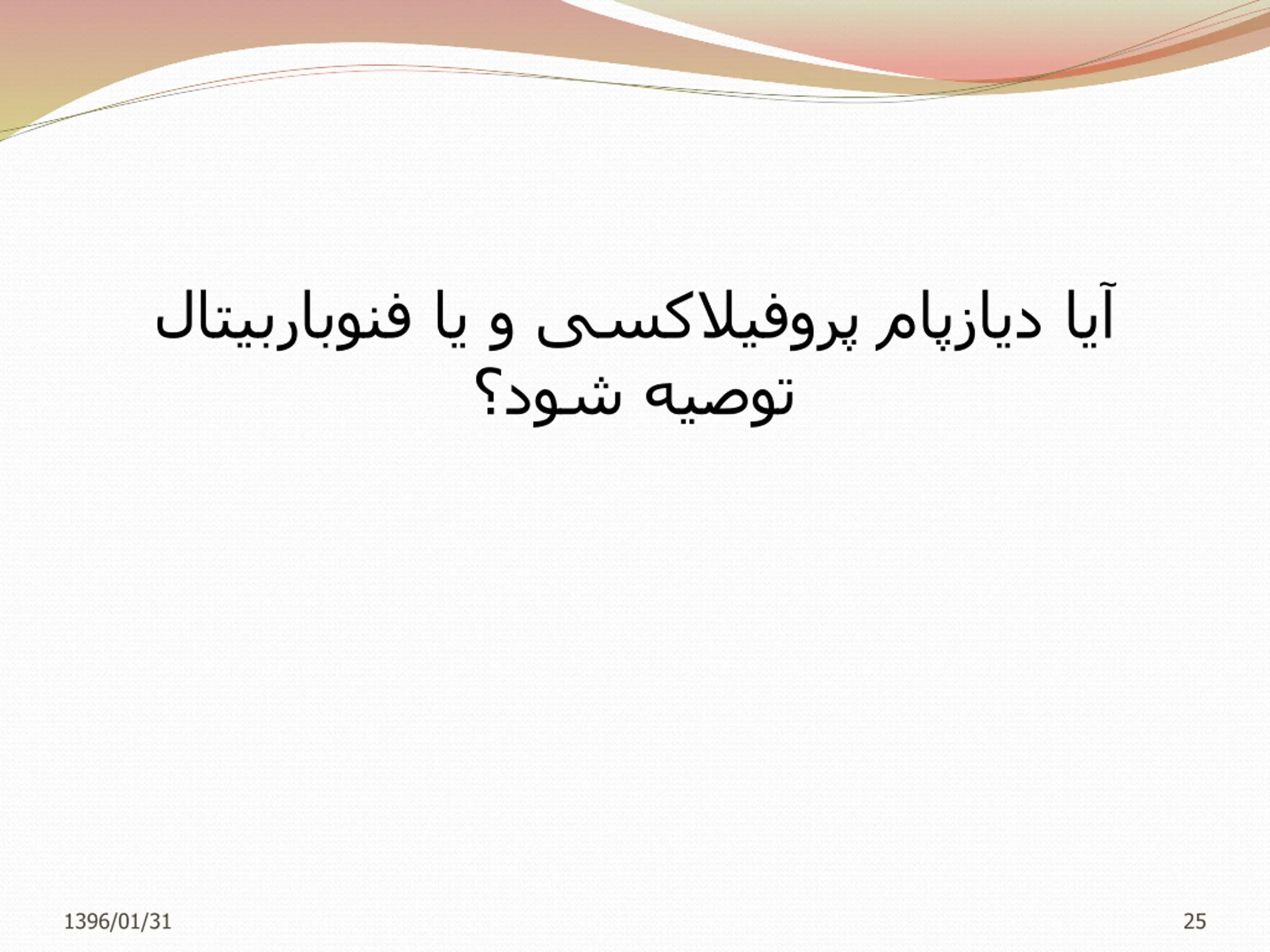 آیا دیازپام پروفیلاکسی و یا فنوباربیتال توصیه شود؟

1396/01/31

25